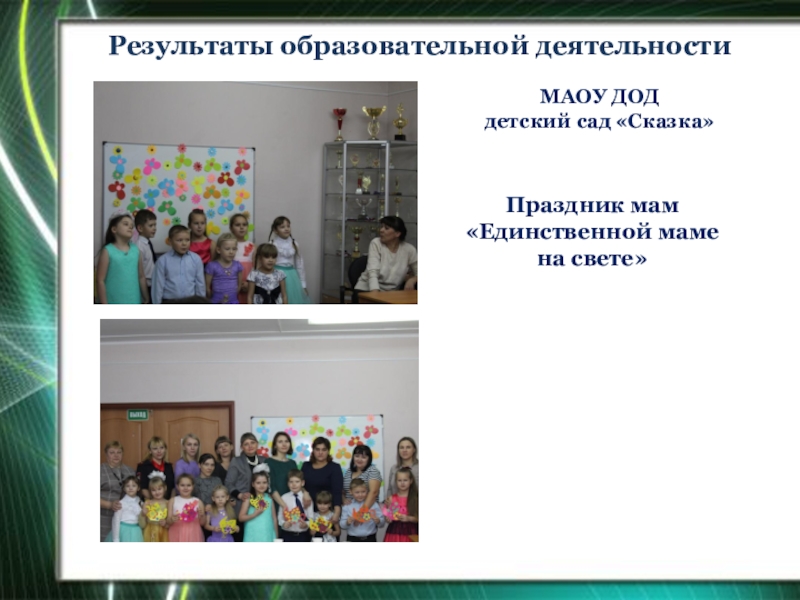 Результаты образовательной деятельности

МАОУ ДОД
детский сад «Сказка»

Праздник мам
«Единственной маме на свете»

ВЫХОД